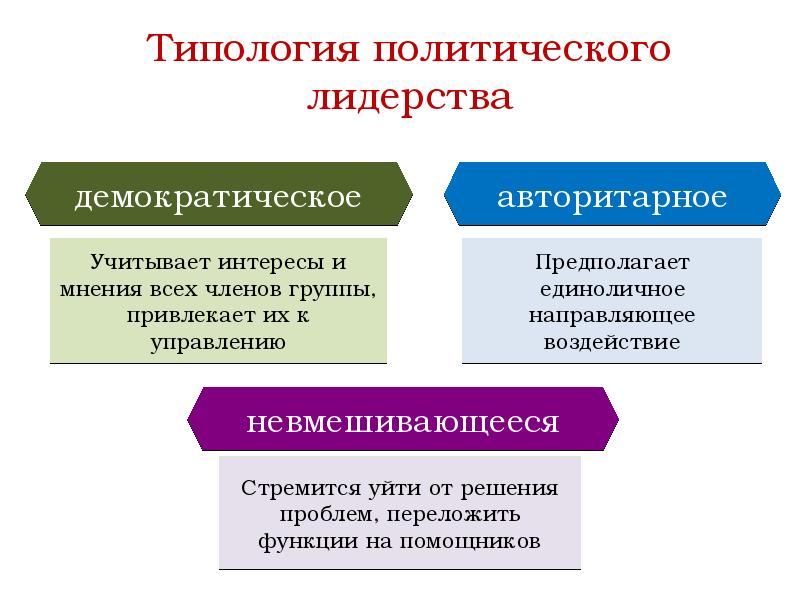 Типология политического лидерства

демократическое

Учитывает интересы и мнения всех членов группы, привлекает их к управлению

авторитарное

Предполагает единоличное направляющее воздействие

невмешивающееся

Стремится уйти от решения проблем, переложить функции на помощников